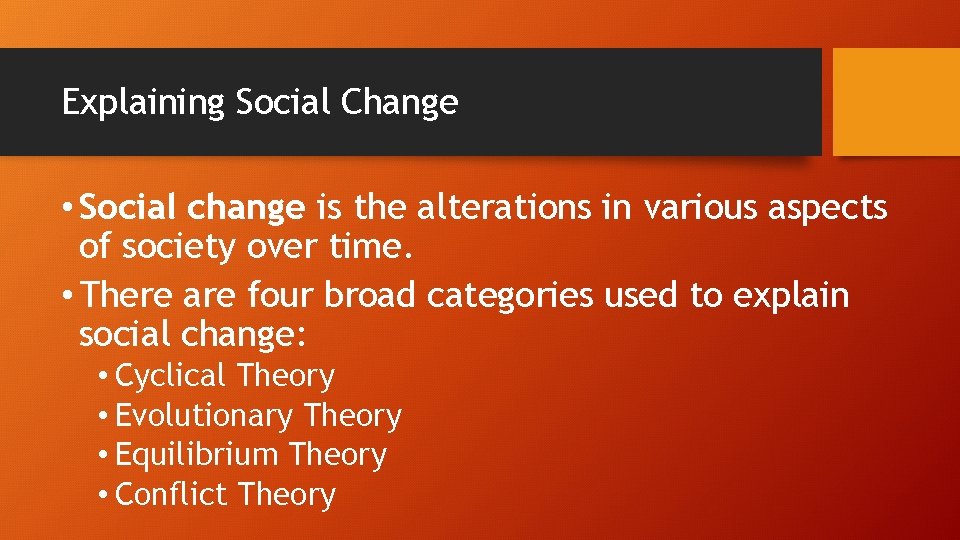 Explaining Social Change

• Social change is the alterations in various aspects of society over time.
• There are four broad categories used to explain social change:
• Cyclical Theory
• Evolutionary Theory
• Equilibrium Theory
• Conflict Theory